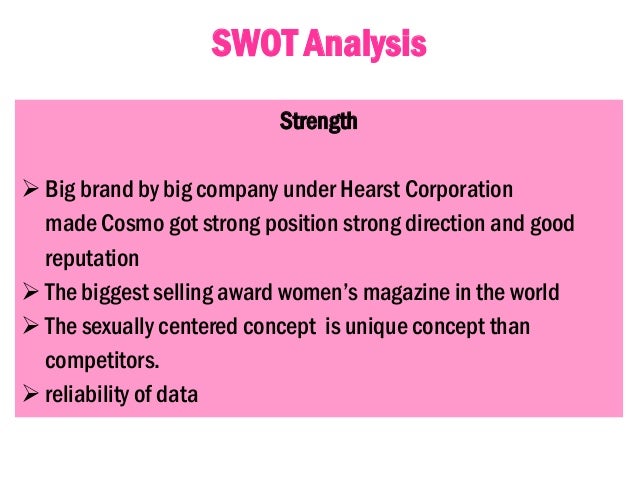 SWOT Analysis

Strength

➢ Big brand by big company under Hearst Corporation made Cosmo got strong position strong direction and good reputation
➢ The biggest selling award women's magazine in the world
➢ The sexually centered concept is unique concept than competitors.
➢ reliability of data